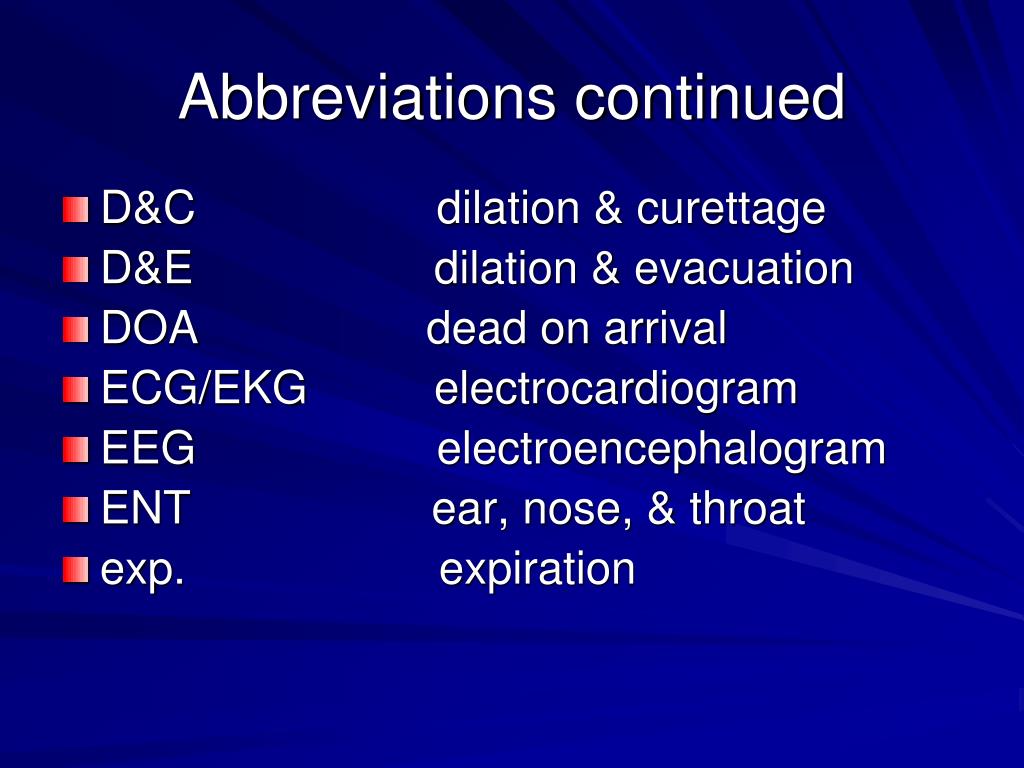 Abbreviations continued

D&C dilation & curettage
D&E dilation & evacuation
DOA dead on arrival
ECG/EKG electrocardiogram
EEG electroencephalogram
ENT ear, nose, & throat
exp. expiration